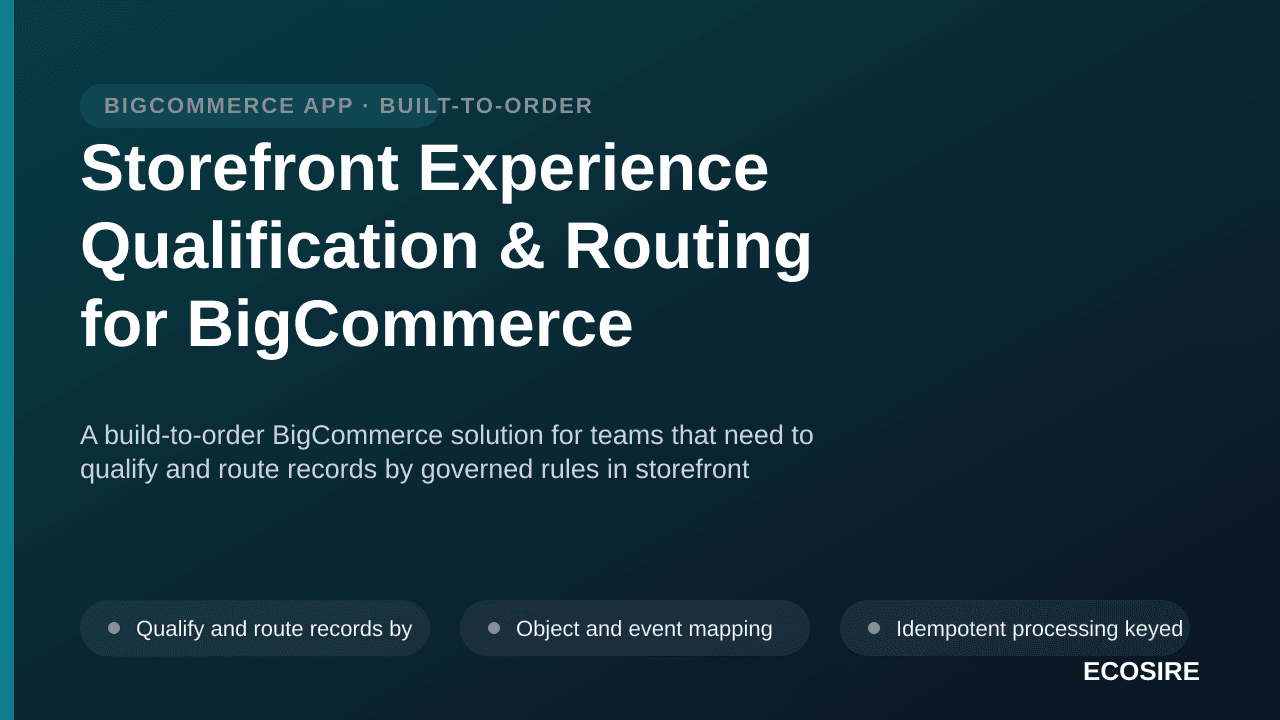 BIGCOMMERCE APP · BUILT-TO-ORDER

Storefront Experience Qualification & Routing for BigCommerce

A build-to-order BigCommerce solution for teams that need to qualify and route records by governed rules in storefront

Qualify and route records by

Object and event mapping

Idempotent processing keyed

ECOSIRE